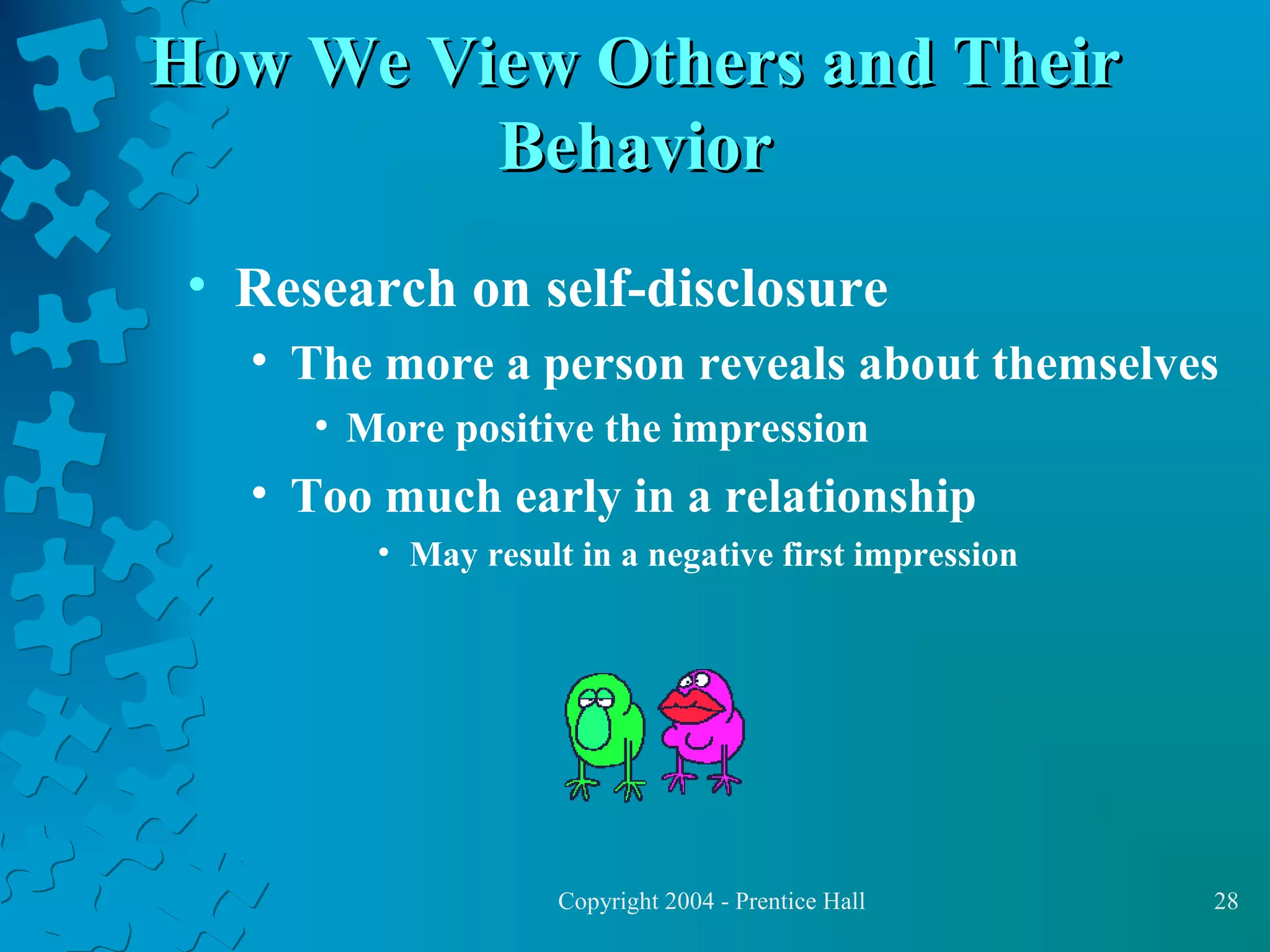 How We View Others and Their Behavior

• Research on self-disclosure
• The more a person reveals about themselves
• More positive the impression
• Too much early in a relationship
• May result in a negative first impression

Copyright 2004 - Prentice Hall

28